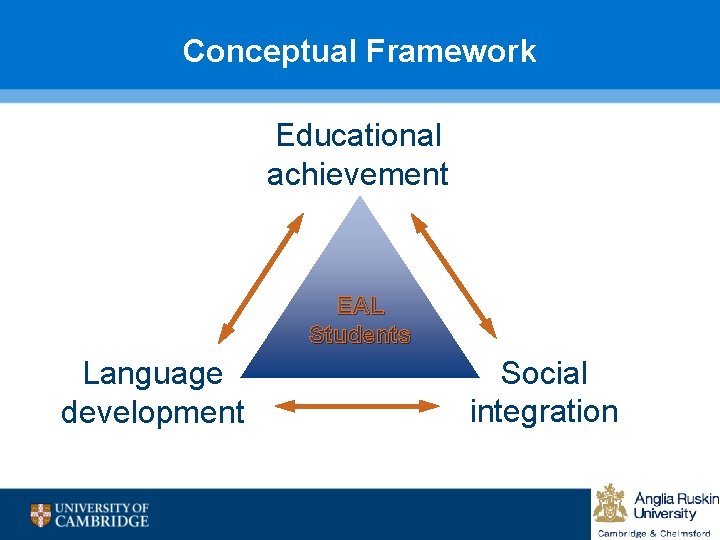 Conceptual Framework

Educational achievement

EAL Students

Language development

Social integration

UNIVERSITY OF CAMBRIDGE

Anglia Ruskin University
Cambridge & Chelmsford